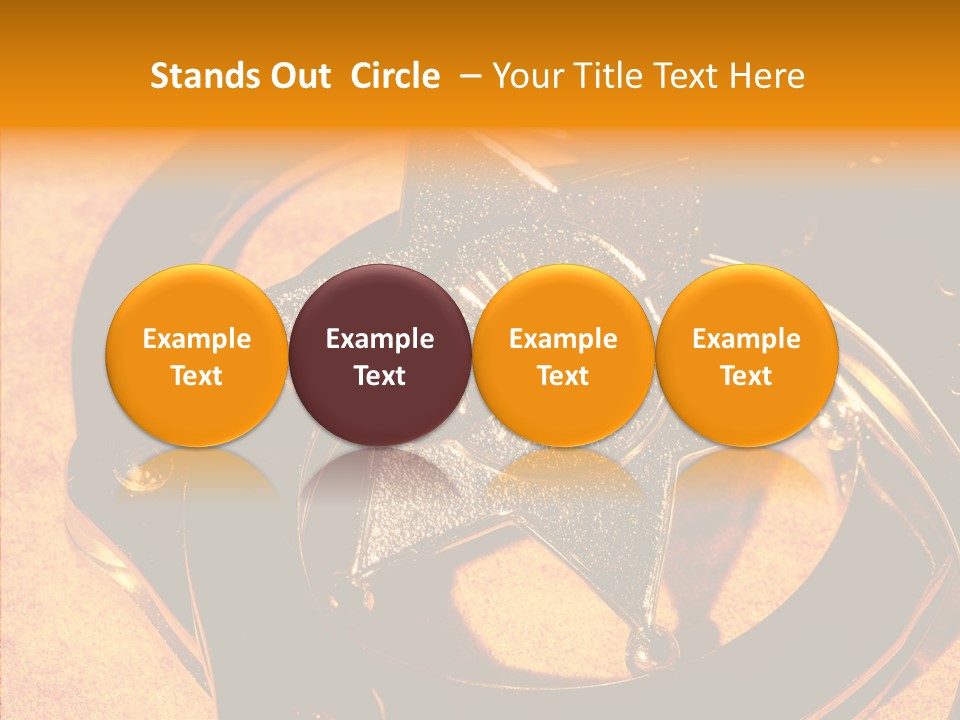 Stands Out Circle – Your Title Text Here

Example Text

Example Text

Example Text

Example Text